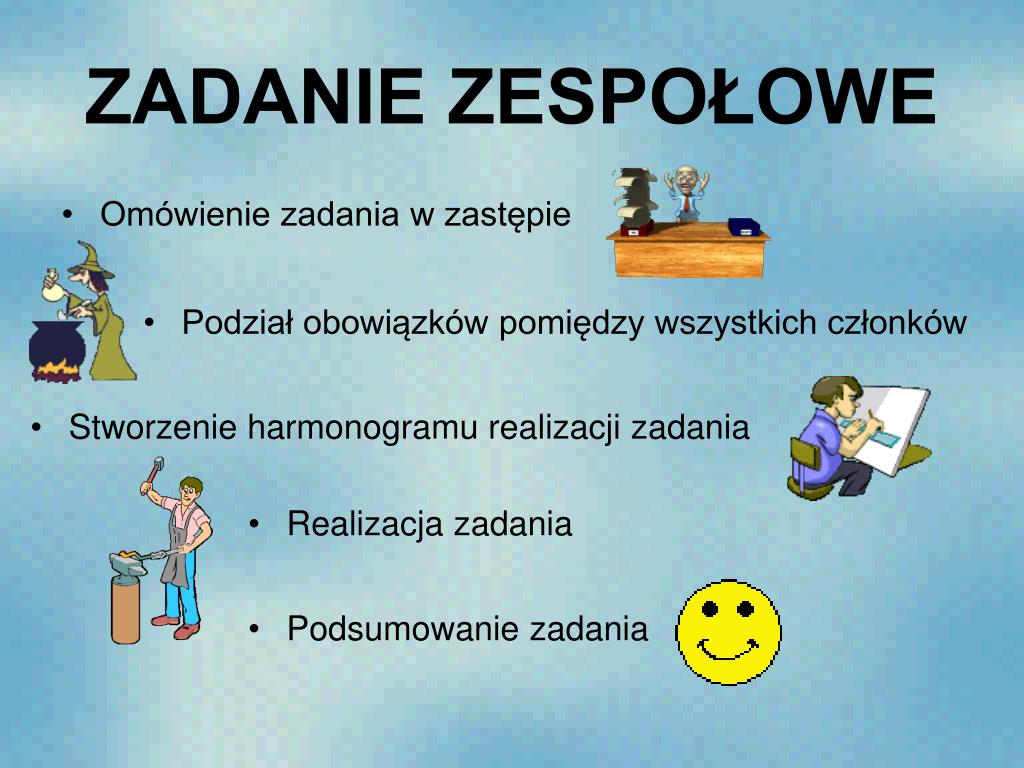 ZADANIE ZESPOŁOWE

• Omówienie zadania w zastępie

• Podział obowiązków pomiędzy wszystkich członków

• Stworzenie harmonogramu realizacji zadania

• Realizacja zadania

• Podsumowanie zadania